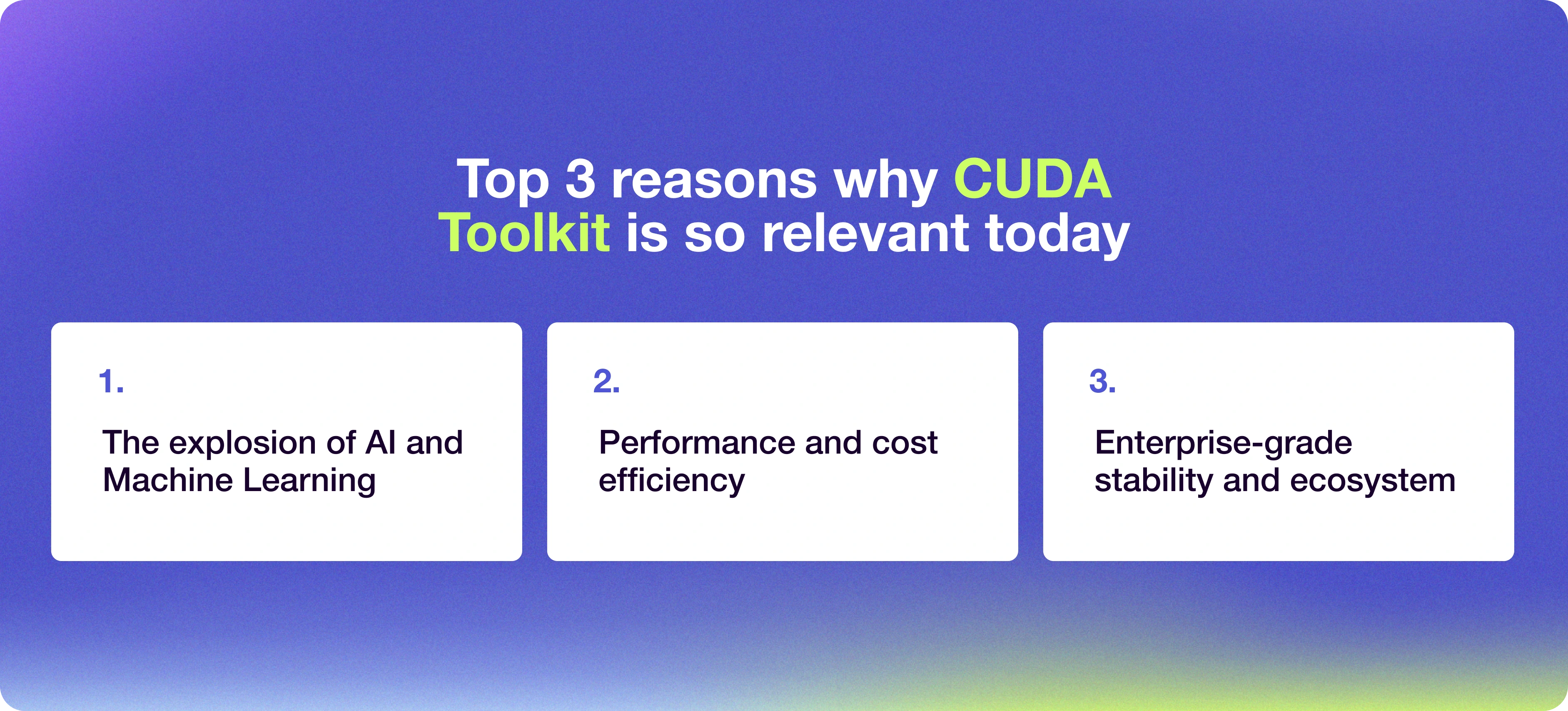 Top 3 reasons why CUDA Toolkit is so relevant today

1.

The explosion of AI and Machine Learning

2.

Performance and cost efficiency

3.

Enterprise-grade stability and ecosystem